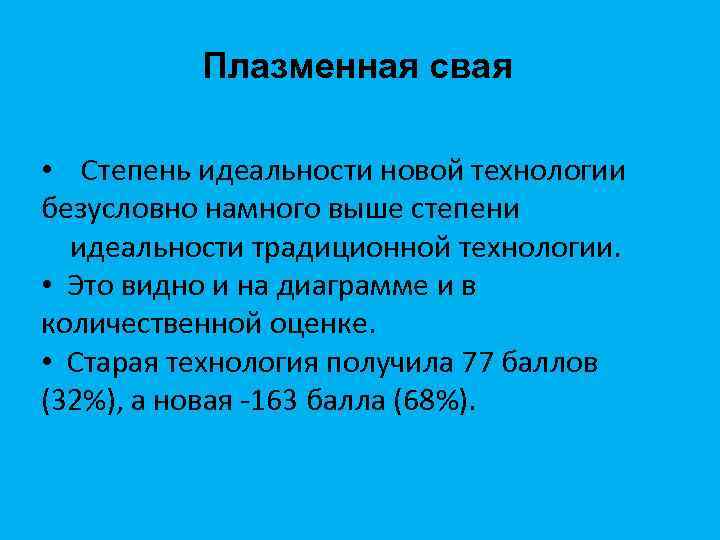 Плазменная свая

• Степень идеальности новой технологии безусловно намного выше степени идеальности традиционной технологии.
• Это видно и на диаграмме и в количественной оценке.
• Старая технология получила 77 баллов (32%), а новая -163 балла (68%).